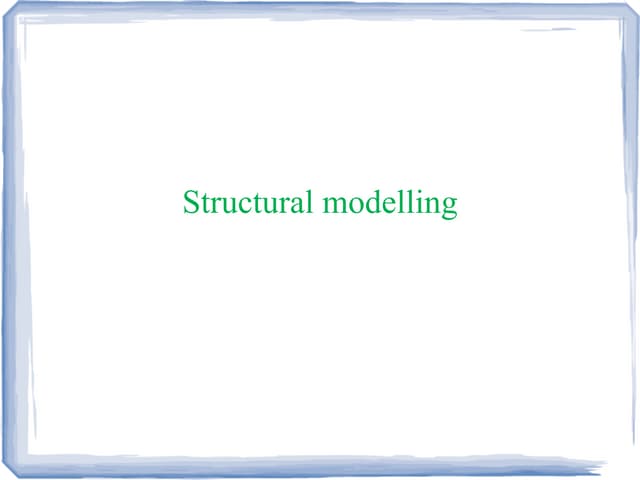 Structural modelling